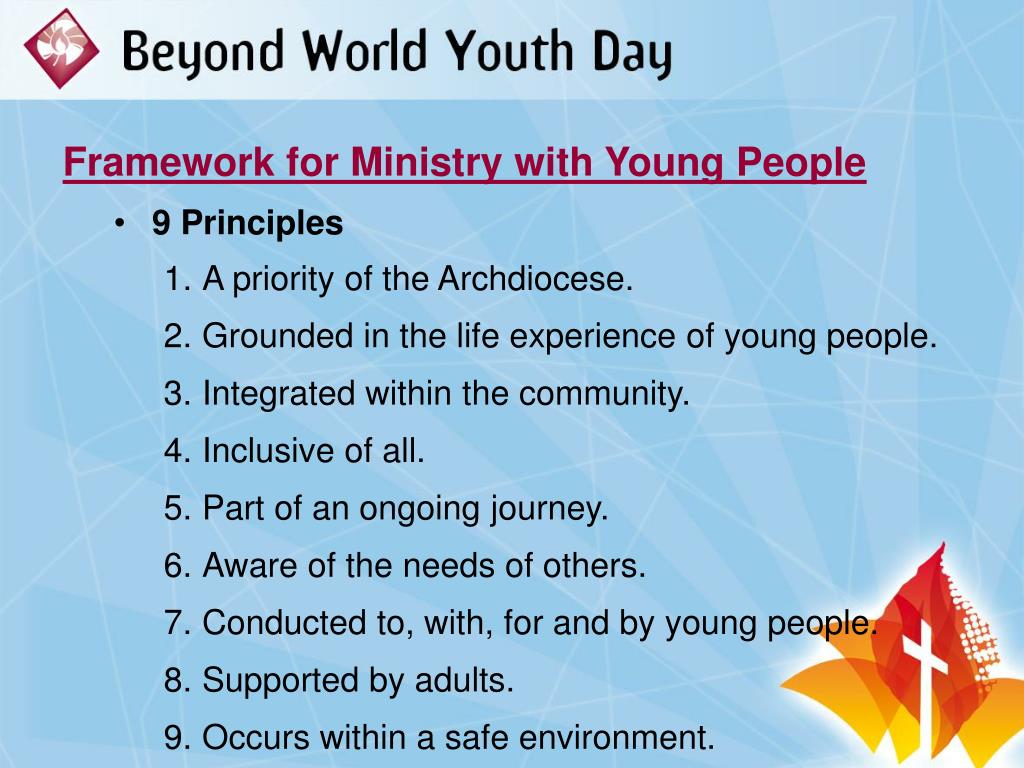 Beyond World Youth Day

Framework for Ministry with Young People

• 9 Principles

1. A priority of the Archdiocese.
2. Grounded in the life experience of young people.
3. Integrated within the community.
4. Inclusive of all.
5. Part of an ongoing journey.
6. Aware of the needs of others.
7. Conducted to, with, for and by young people.
8. Supported by adults.
9. Occurs within a safe environment.